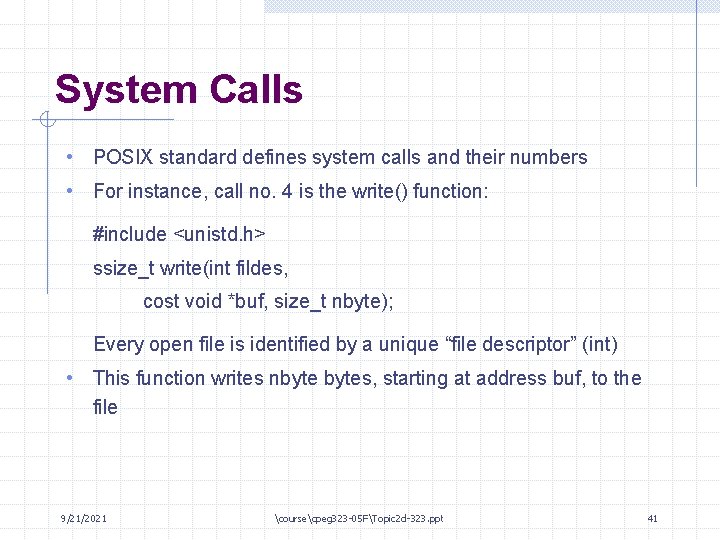 System Calls

• POSIX standard defines system calls and their numbers
• For instance, call no. 4 is the write() function:

#include <unistd.h>
ssize_t write(int fildes,
cost void *buf, size_t nbyte);

Every open file is identified by a unique “file descriptor” (int)
• This function writes nbyte bytes, starting at address buf, to the file

9/21/2021 \course\cpeg323-05F\Topic2d-323.ppt 41